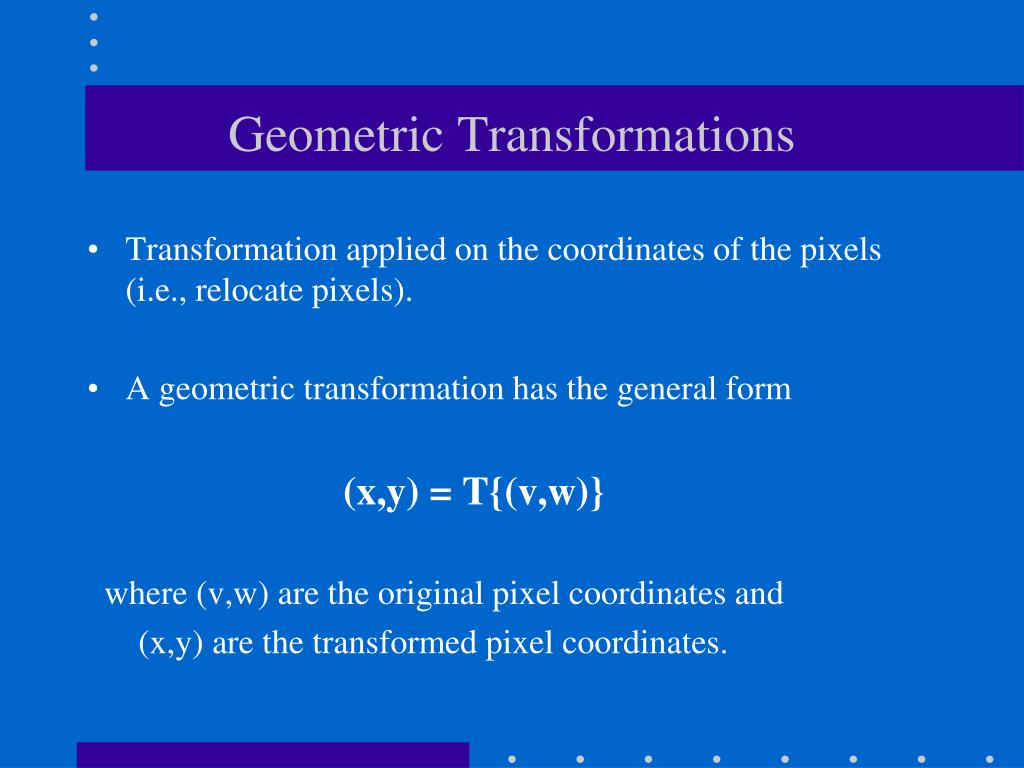 Geometric Transformations

• Transformation applied on the coordinates of the pixels (i.e., relocate pixels).

• A geometric transformation has the general form

$(x,y) = T\{(v,w)\}$

where (v,w) are the original pixel coordinates and (x,y) are the transformed pixel coordinates.